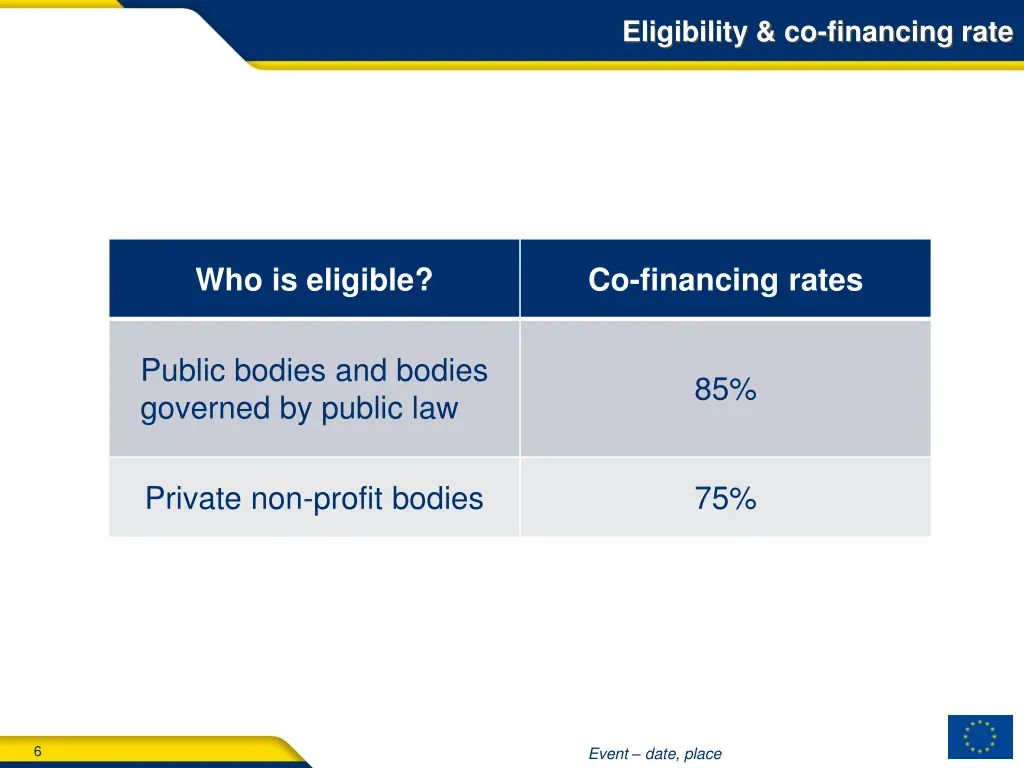 Eligibility & co-financing rate

| Who is eligible? | Co-financing rates |
|---|---|
| Public bodies and bodies governed by public law | 85% |
| Private non-profit bodies | 75% |

6

Event – date, place